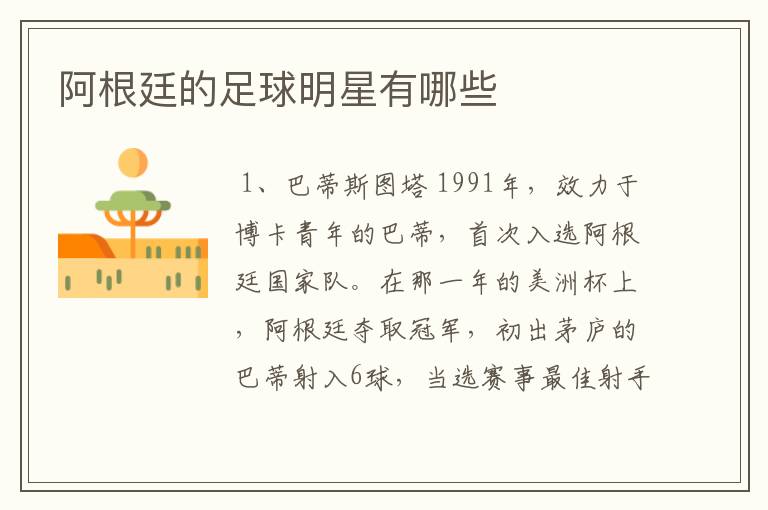 阿根廷的足球明星有哪些

1、巴蒂斯图塔 1991年，效力于博卡青年的巴蒂，首次入选阿根廷国家队。在那一年的美洲杯上，阿根廷夺取冠军，初出茅庐的巴蒂射入6球，当选赛事最佳射手